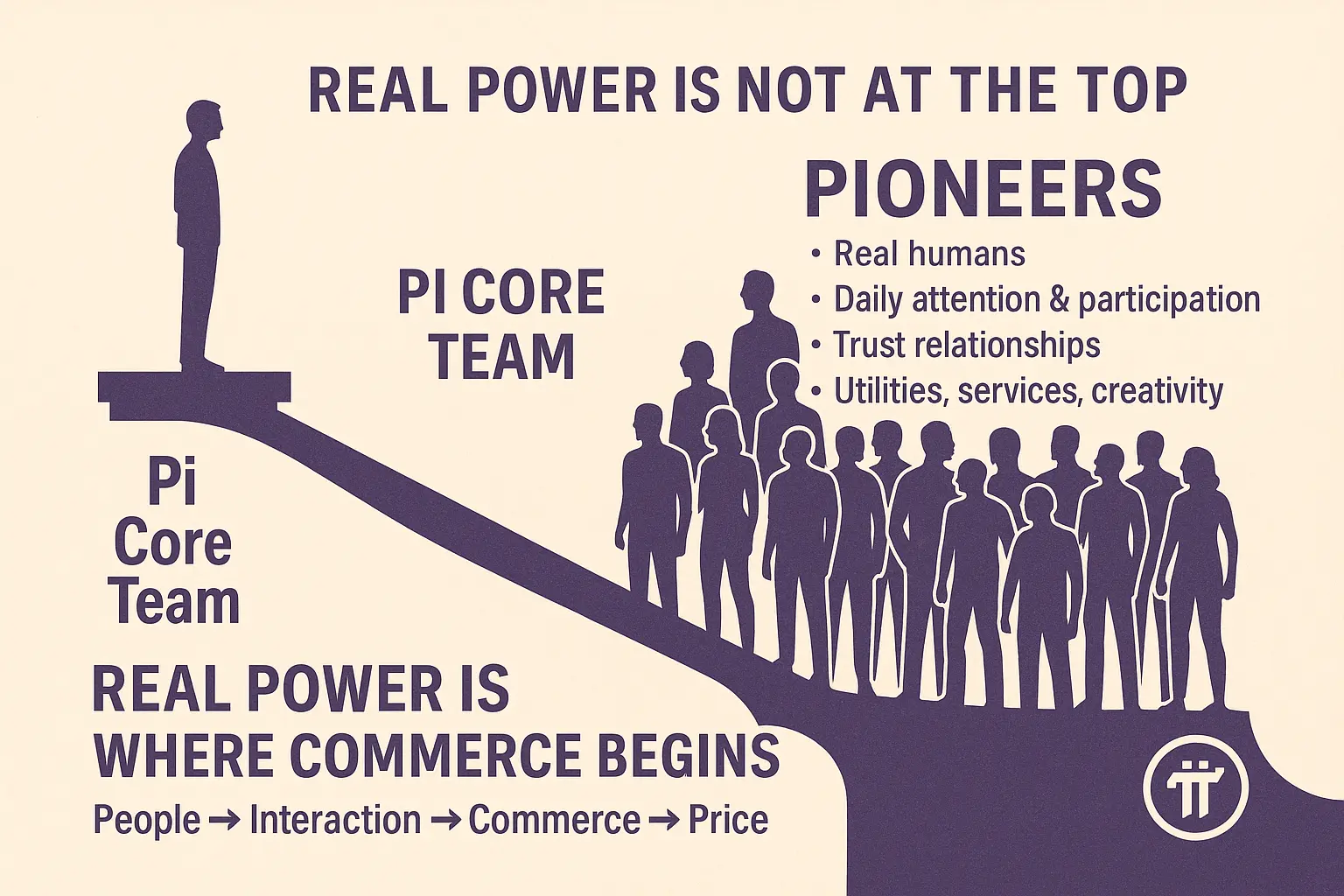 REAL POWER IS NOT AT THE TOP

PI CORE TEAM

PIONEERS

• Real humans
• Daily attention & participation
• Trust relationships
• Utilities, services, creativity

Pi Core Team

REAL POWER IS WHERE COMMERCE BEGINS

People → Interaction → Commerce → Price